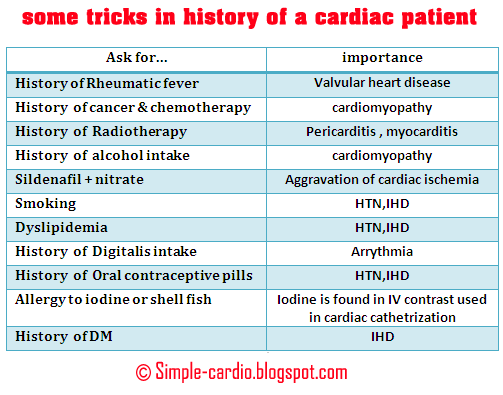 some tricks in history of a cardiac patient

| Ask for... | importance |
|---|---|
| History of Rheumatic fever | Valvular heart disease |
| History of cancer & chemotherapy | cardiomyopathy |
| History of Radiotherapy | Pericarditis , myocarditis |
| History of alcohol intake | cardiomyopathy |
| Sildenafil + nitrate | Aggravation of cardiac ischemia |
| Smoking | HTN,IHD |
| Dyslipidemia | HTN,IHD |
| History of Digitalis intake | Arrythmia |
| History of Oral contraceptive pills | HTN,IHD |
| Allergy to iodine or shell fish | Iodine is found in IV contrast used in cardiac cathetrization |
| History of DM | IHD |

© Simple-cardio.blogspot.com